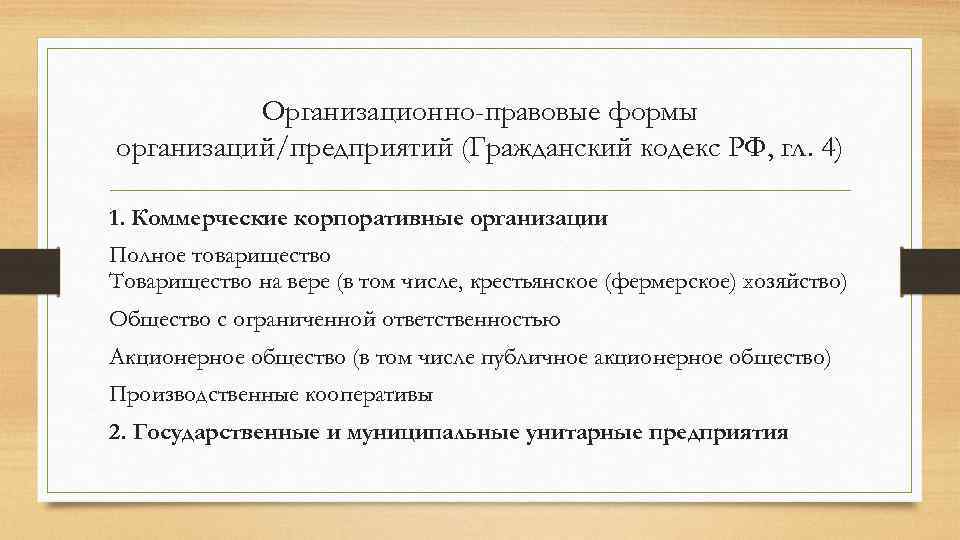 Организационно-правовые формы организаций/предприятий (Гражданский кодекс РФ, гл. 4)

1. Коммерческие корпоративные организации

Полное товарищество
Товарищество на вере (в том числе, крестьянское (фермерское) хозяйство)

Общество с ограниченной ответственностью

Акционерное общество (в том числе публичное акционерное общество)

Производственные кооперативы

2. Государственные и муниципальные унитарные предприятия